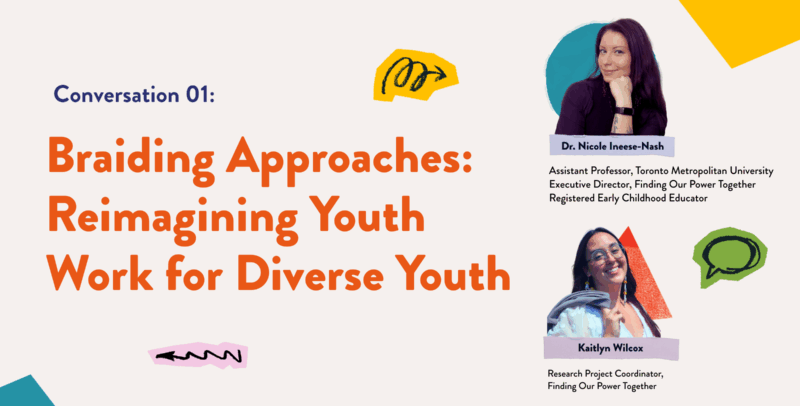 Conversation 01:

Braiding Approaches: Reimagining Youth Work for Diverse Youth

Dr. Nicole Ineese-Nash

Assistant Professor, Toronto Metropolitan University
Executive Director, Finding Our Power Together
Registered Early Childhood Educator

Kaitlyn Wilcox

Research Project Coordinator, Finding Our Power Together